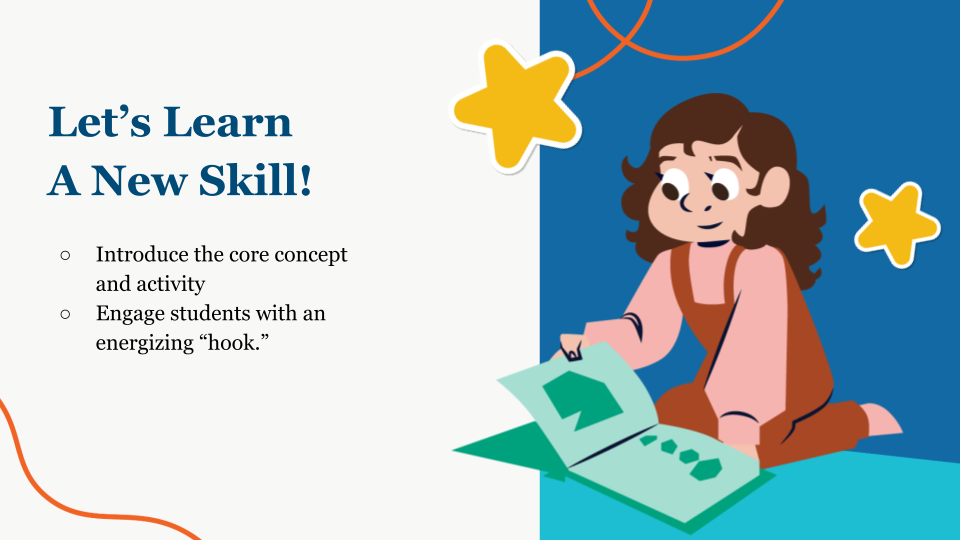 Let’s Learn
A New Skill!

○ Introduce the core concept and activity
○ Engage students with an energizing “hook.”